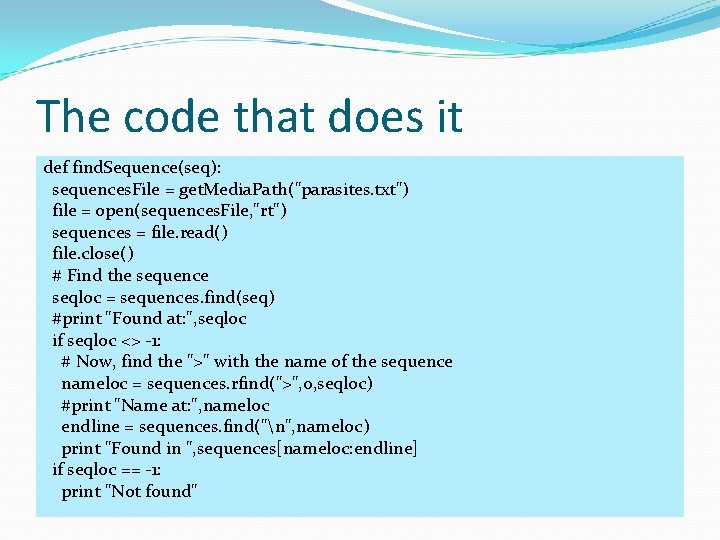 The code that does it

def findSequence(seq):
  sequencesFile = getMediaPath("parasites.txt")
  file = open(sequencesFile,"rt")
  sequences = file.read()
  file.close()
  # Find the sequence
  seqloc = sequences.find(seq)
  #print "Found at:",seqloc
  if seqloc <> -1:
    # Now, find the ">" with the name of the sequence
    nameloc = sequences.rfind(">",0,seqloc)
    #print "Name at:",nameloc
    endline = sequences.find("\n",nameloc)
    print "Found in ",sequences[nameloc:endline]
  if seqloc == -1:
    print "Not found"